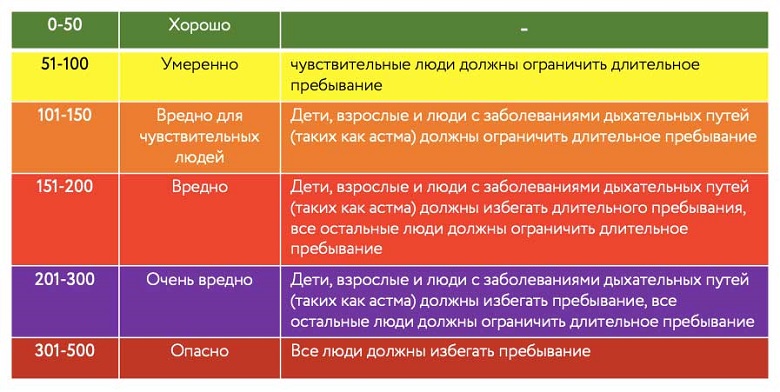 | 0-50 | Хорошо | - |
|---|---|---|
| 51-100 | Умеренно | чувствительные люди должны ограничить длительное пребывание |
| 101-150 | Вредно для чувствительных людей | Дети, взрослые и люди с заболеваниями дыхательных путей (таких как астма) должны ограничить длительное пребывание |
| 151-200 | Вредно | Дети, взрослые и люди с заболеваниями дыхательных путей (таких как астма) должны избегать длительного пребывания, все остальные люди должны ограничить длительное пребывание |
| 201-300 | Очень вредно | Дети, взрослые и люди с заболеваниями дыхательных путей (таких как астма) должны избегать пребывание, все остальные люди должны ограничить длительное пребывание |
| 301-500 | Опасно | Все люди должны избегать пребывание |